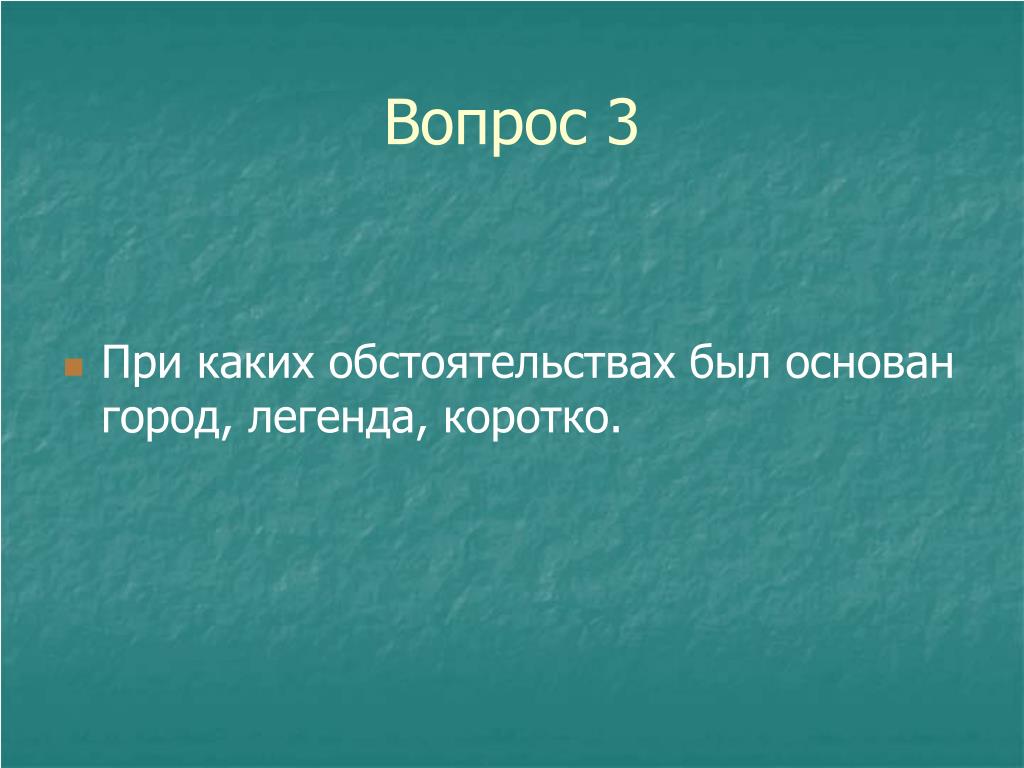 Вопрос 3

При каких обстоятельствах был основан город, легенда, коротко.